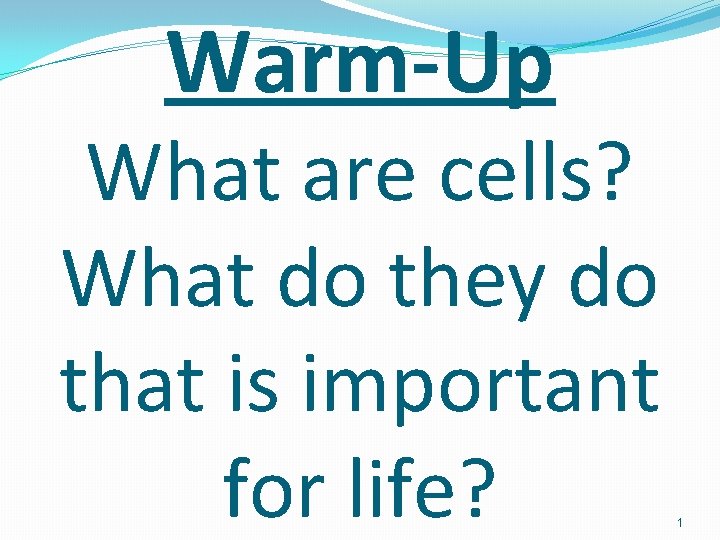 Warm-Up

What are cells? What do they do that is important for life?

1